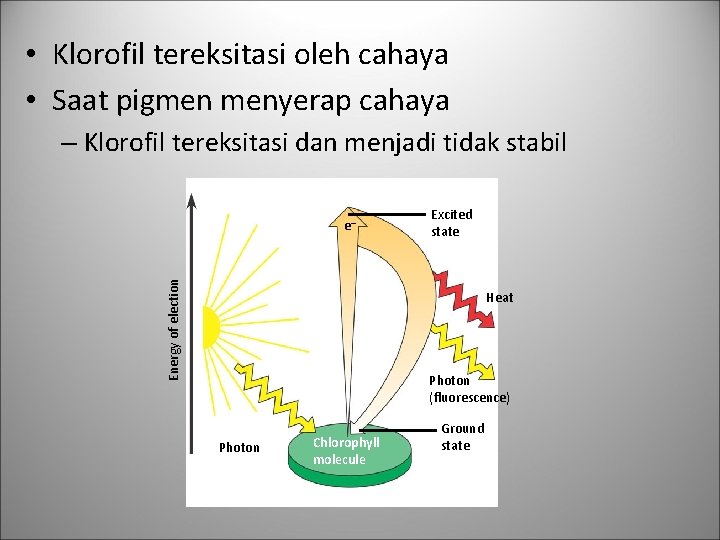 • Klorofil tereksitasi oleh cahaya
• Saat pigmen menyerap cahaya
– Klorofil tereksitasi dan menjadi tidak stabil

Energy of election

$e^-$

Excited state

Heat

Photon (fluorescence)

Ground state

Photon

Chlorophyll molecule